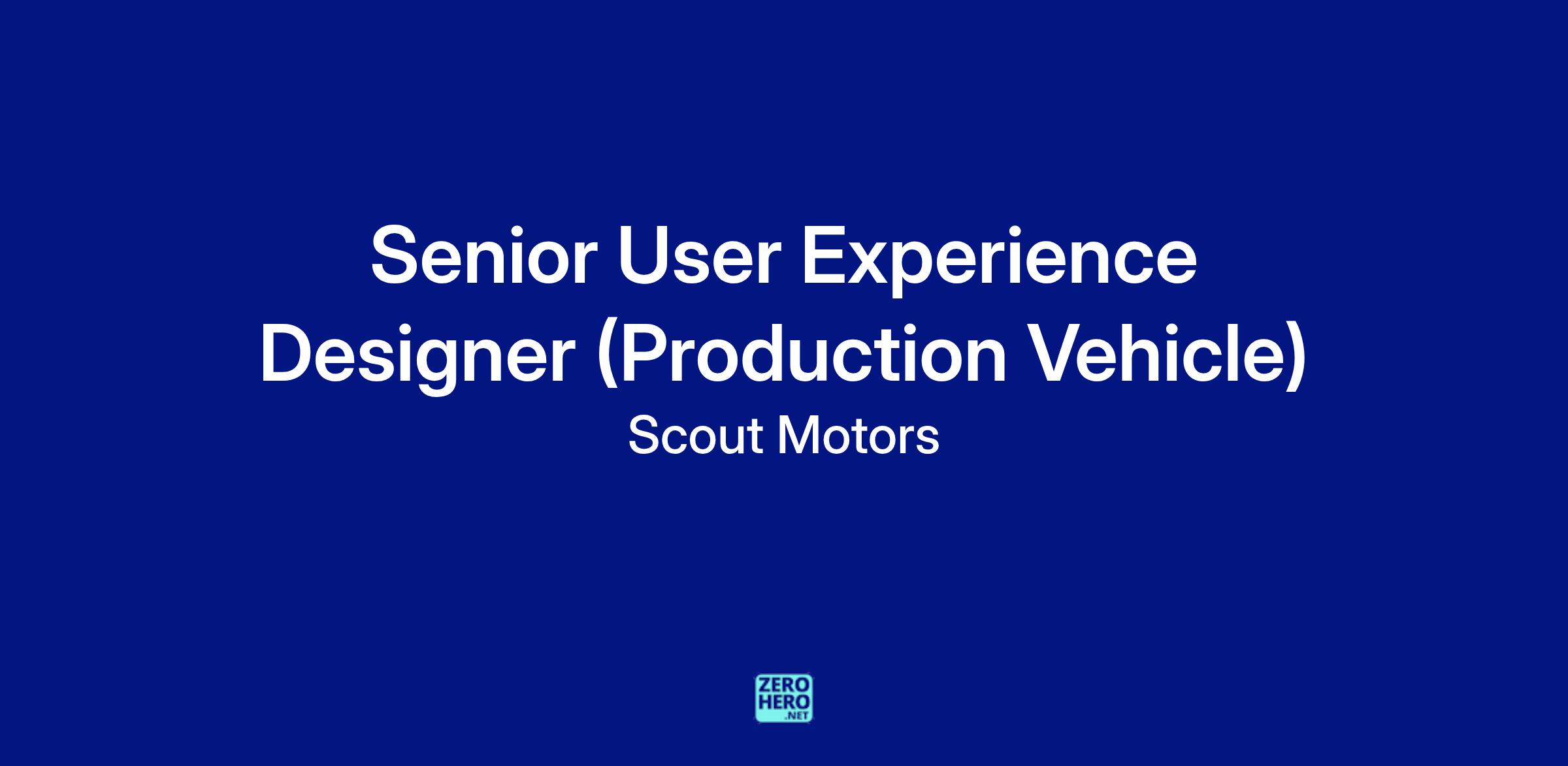 Senior User Experience Designer (Production Vehicle)

Scout Motors

ZERO
HERO
.NET